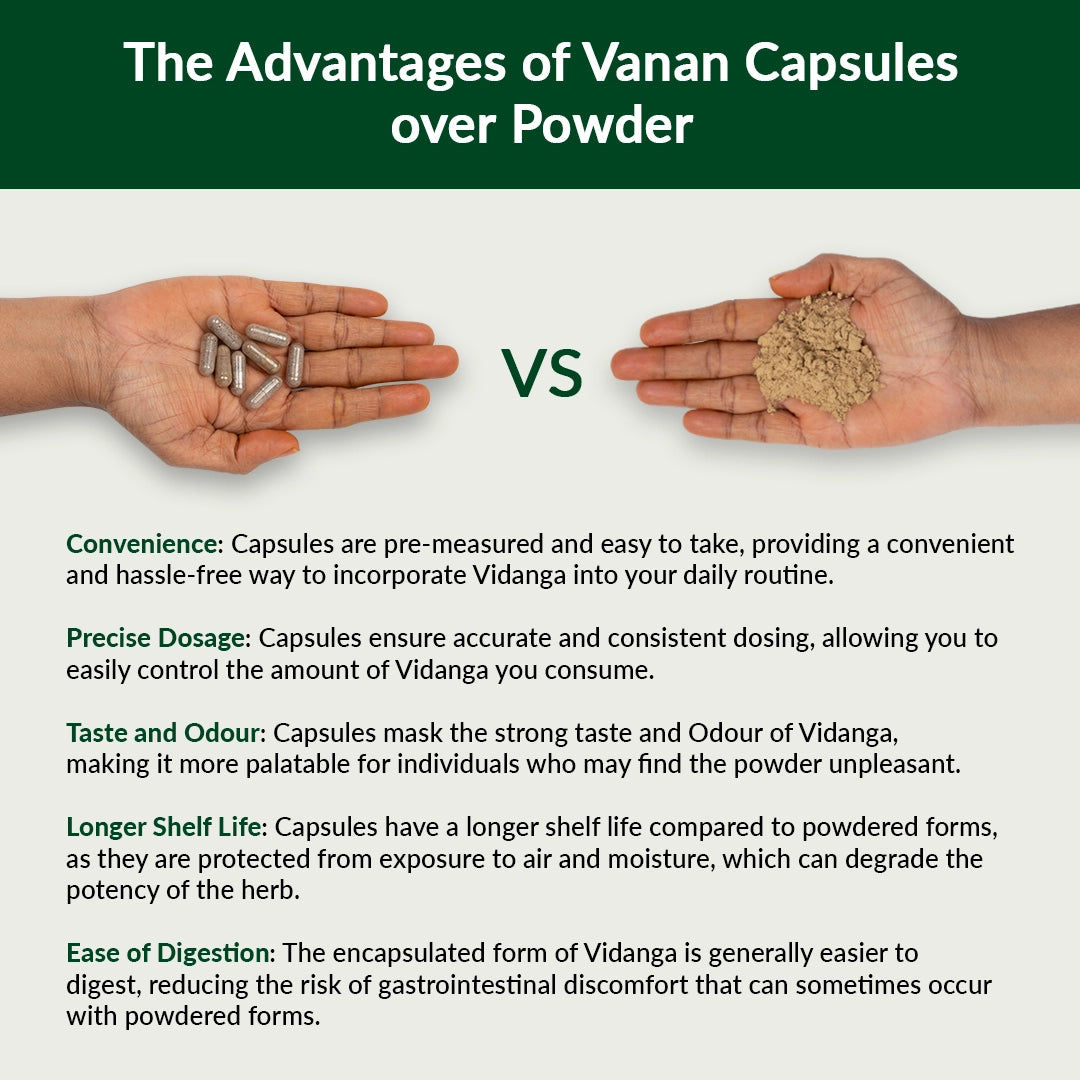 The Advantages of Vanan Capsules over Powder

VS

Convenience: Capsules are pre-measured and easy to take, providing a convenient and hassle-free way to incorporate Vidanga into your daily routine.

Precise Dosage: Capsules ensure accurate and consistent dosing, allowing you to easily control the amount of Vidanga you consume.

Taste and Odour: Capsules mask the strong taste and Odour of Vidanga, making it more palatable for individuals who may find the powder unpleasant.

Longer Shelf Life: Capsules have a longer shelf life compared to powdered forms, as they are protected from exposure to air and moisture, which can degrade the potency of the herb.

Ease of Digestion: The encapsulated form of Vidanga is generally easier to digest, reducing the risk of gastrointestinal discomfort that can sometimes occur with powdered forms.